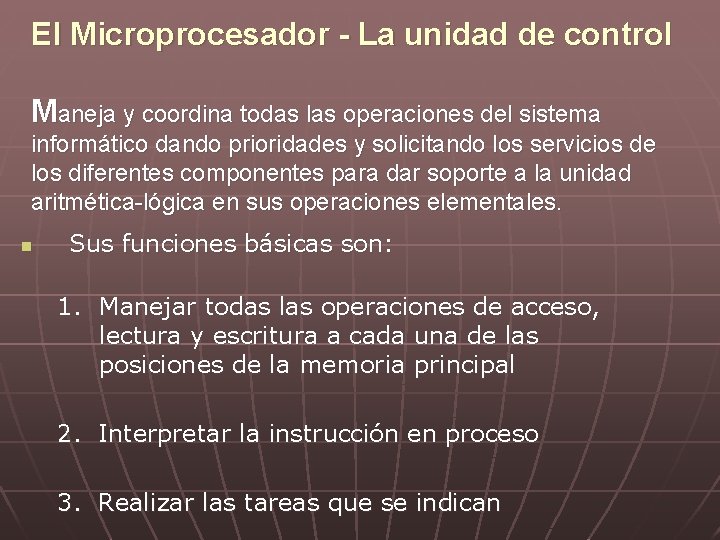 El Microprocesador - La unidad de control

Maneja y coordina todas las operaciones del sistema informático dando prioridades y solicitando los servicios de los diferentes componentes para dar soporte a la unidad aritmética-lógica en sus operaciones elementales.

Sus funciones básicas son:

1. Manejar todas las operaciones de acceso, lectura y escritura a cada una de las posiciones de la memoria principal

2. Interpretar la instrucción en proceso

3. Realizar las tareas que se indican